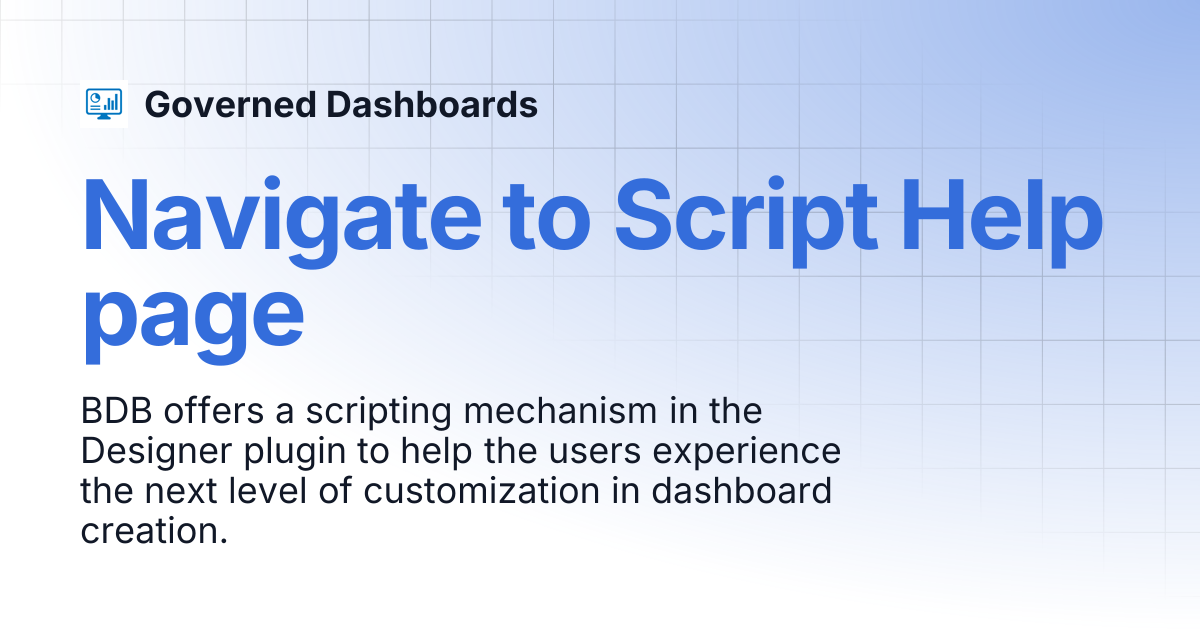 Governed Dashboards

Navigate to Script Help page

BDB offers a scripting mechanism in the Designer plugin to help the users experience the next level of customization in dashboard creation.